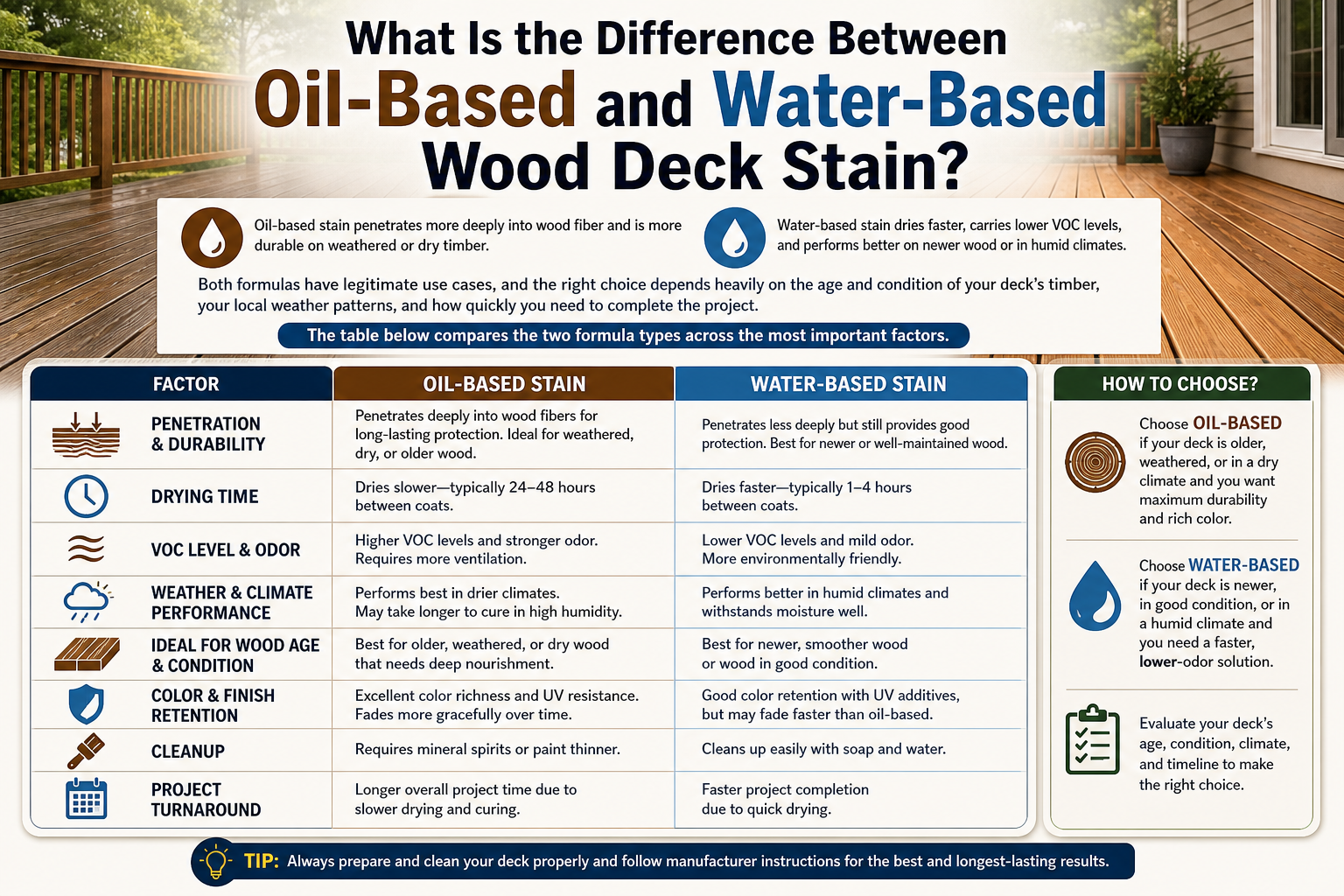 What Is the Difference Between Oil-Based and Water-Based Wood Deck Stain?

Oil-based stain penetrates more deeply into wood fiber and is more durable on weathered or dry timber.

Water-based stain dries faster, carries lower VOC levels, and performs better on newer wood or in humid climates.

Both formulas have legitimate use cases, and the right choice depends heavily on the age and condition of your deck's timber, your local weather patterns, and how quickly you need to complete the project.

The table below compares the two formula types across the most important factors.

| FACTOR | OIL-BASED STAIN | WATER-BASED STAIN |
|---|---|---|
| PENETRATION & DURABILITY | Penetrates deeply into wood fibers for long-lasting protection. Ideal for weathered, dry, or older wood. | Penetrates less deeply but still provides good protection. Best for newer or well-maintained wood. |
| DRYING TIME | Dries slower—typically 24–48 hours between coats. | Dries faster—typically 1–4 hours between coats. |
| VOC LEVEL & ODOR | Higher VOC levels and stronger odor. Requires more ventilation. | Lower VOC levels and mild odor. More environmentally friendly. |
| WEATHER & CLIMATE PERFORMANCE | Performs best in drier climates. May take longer to cure in high humidity. | Performs better in humid climates and withstands moisture well. |
| IDEAL FOR WOOD AGE & CONDITION | Best for older, weathered, or dry wood that needs deep nourishment. | Best for newer, smoother wood or wood in good condition. |
| COLOR & FINISH RETENTION | Excellent color richness and UV resistance. Fades more gracefully over time. | Good color retention with UV additives, but may fade faster than oil-based. |
| CLEANUP | Requires mineral spirits or paint thinner. | Cleans up easily with soap and water. |
| PROJECT TURNAROUND | Longer overall project time due to slower drying and curing. | Faster project completion due to quick drying. |

HOW TO CHOOSE?

Choose OIL-BASED if your deck is older, weathered, or in a dry climate and you want maximum durability and rich color.

Choose WATER-BASED if your deck is newer, in good condition, or in a humid climate and you need a faster, lower-odor solution.

Evaluate your deck's age, condition, climate, and timeline to make the right choice.

TIP: Always prepare and clean your deck properly and follow manufacturer instructions for the best and longest-lasting results.